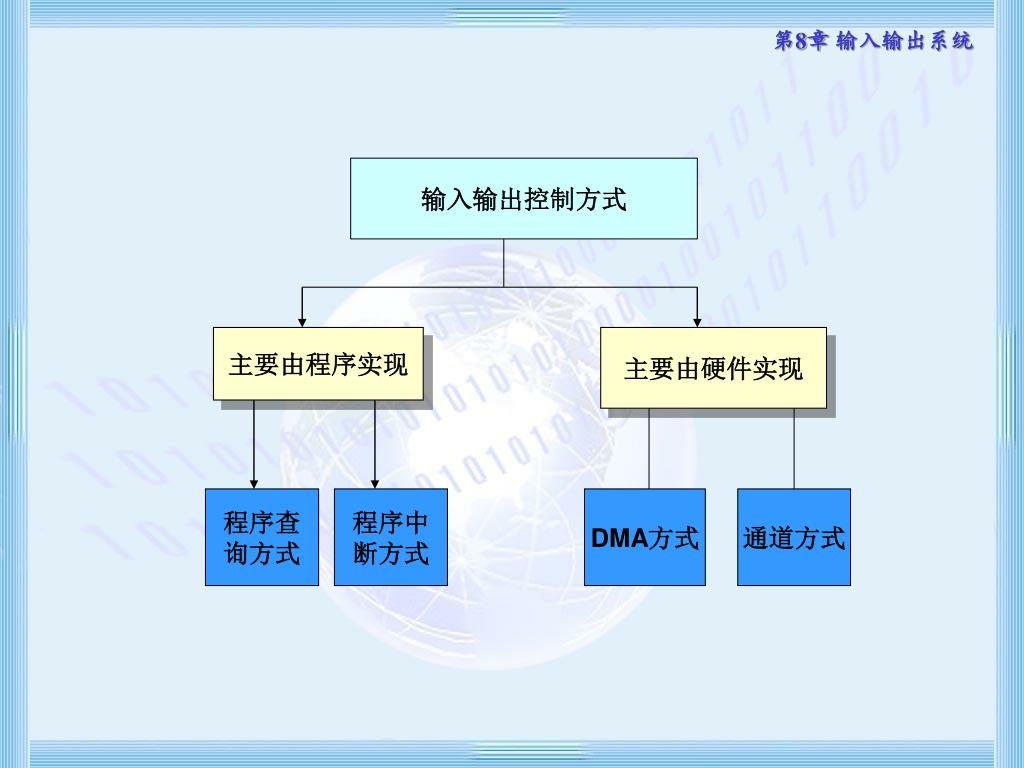 第8章 输入输出系统

输入输出控制方式

主要由程序实现

主要由硬件实现

程序查询方式

程序中断方式

DMA方式

通道方式